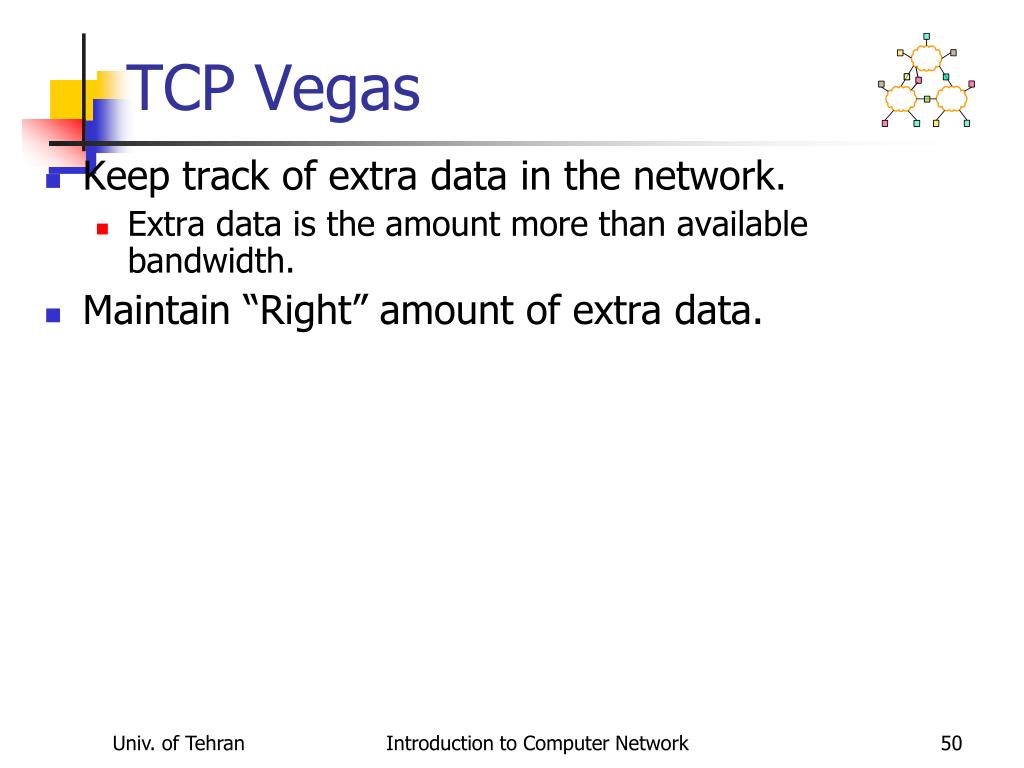 TCP Vegas

Keep track of extra data in the network.

Extra data is the amount more than available bandwidth.

Maintain “Right” amount of extra data.

Univ. of Tehran

Introduction to Computer Network

50